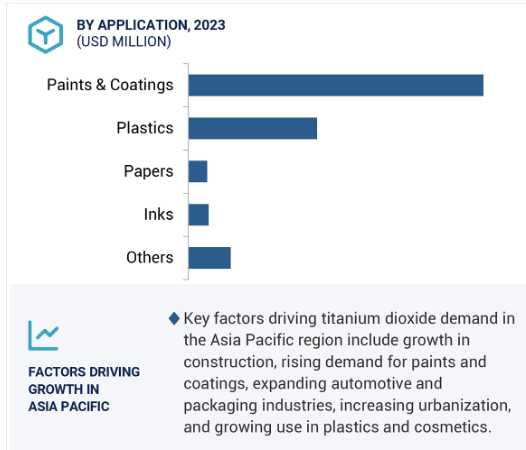 BY APPLICATION, 2023
(USD MILLION)

Paints & Coatings
Plastics
Papers
Inks
Others

FACTORS DRIVING GROWTH IN ASIA PACIFIC

◆ Key factors driving titanium dioxide demand in the Asia Pacific region include growth in construction, rising demand for paints and coatings, expanding automotive and packaging industries, increasing urbanization, and growing use in plastics and cosmetics.